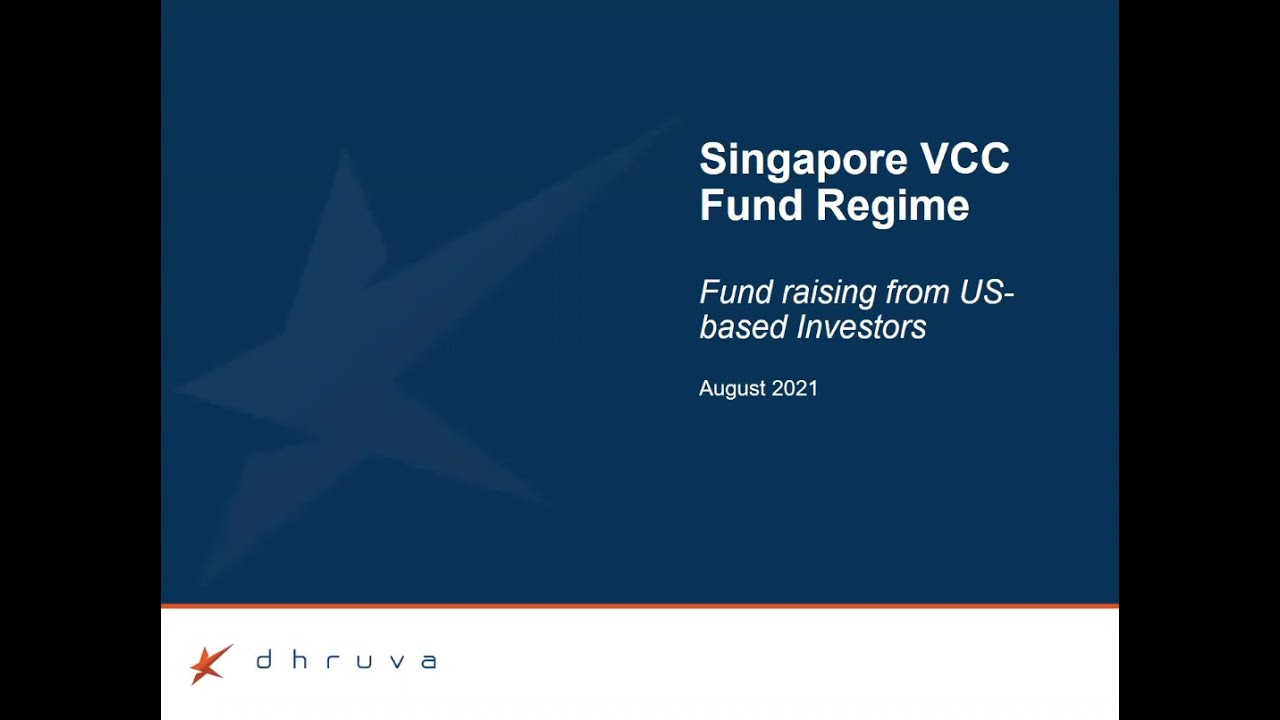 Singapore VCC Fund Regime

Fund raising from US-based Investors

August 2021

dhruva